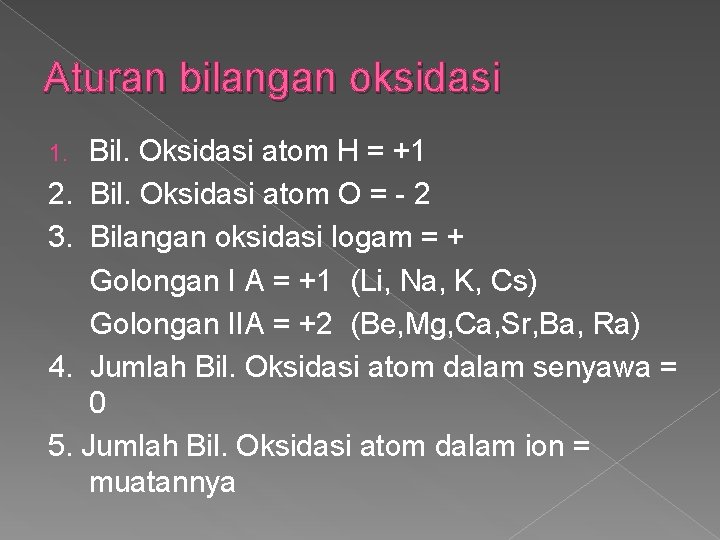 Aturan bilangan oksidasi

1. Bil. Oksidasi atom H = +1
2. Bil. Oksidasi atom O = - 2
3. Bilangan oksidasi logam = +
Golongan I A = +1 (Li, Na, K, Cs)
Golongan IIA = +2 (Be,Mg,Ca,Sr,Ba, Ra)
4. Jumlah Bil. Oksidasi atom dalam senyawa = 0
5. Jumlah Bil. Oksidasi atom dalam ion = muatannya